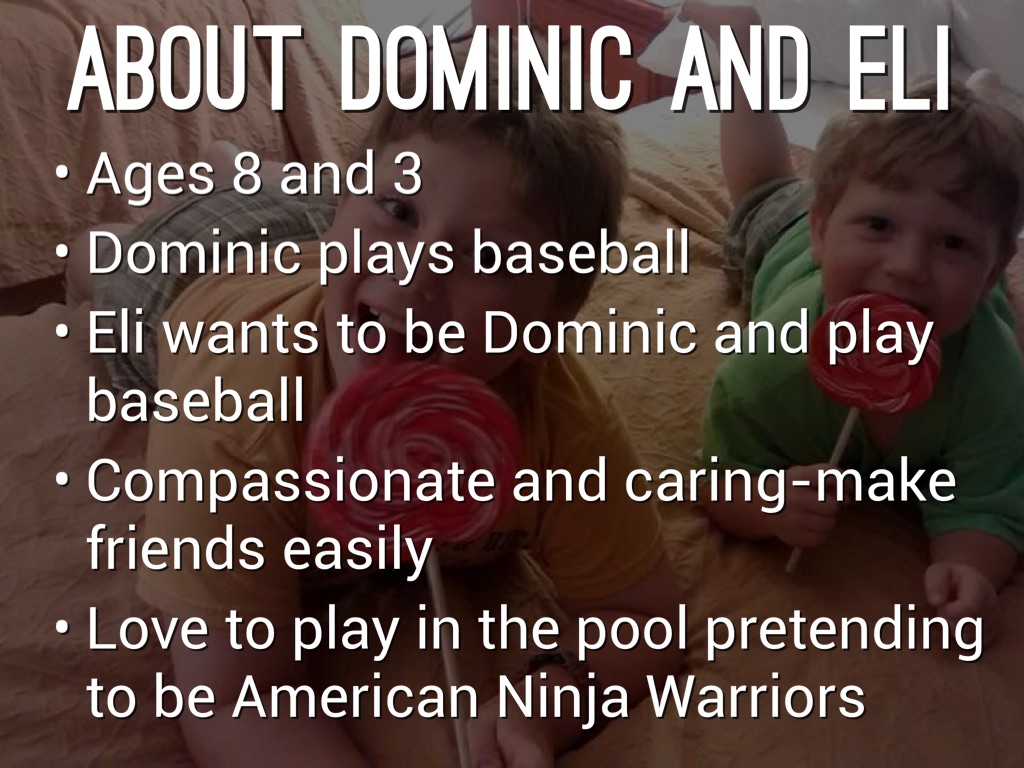 ABOUT DOMINIC AND ELI

• Ages 8 and 3
• Dominic plays baseball
• Eli wants to be Dominic and play baseball
• Compassionate and caring-make friends easily
• Love to play in the pool pretending to be American Ninja Warriors